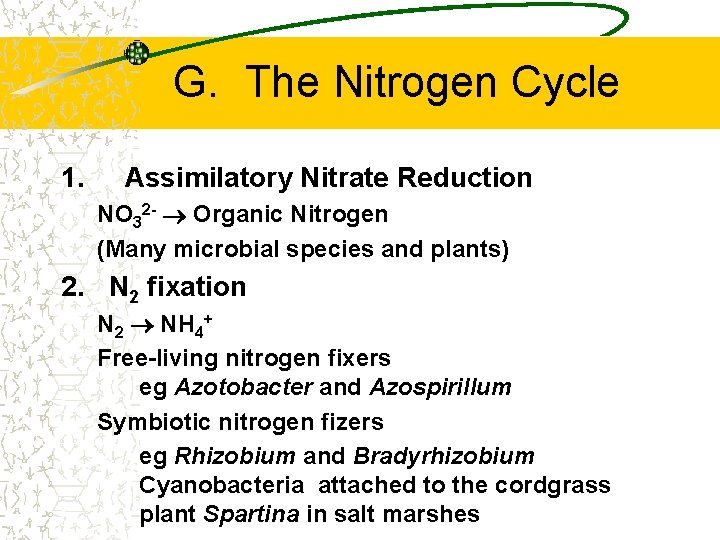 G. The Nitrogen Cycle

1. Assimilatory Nitrate Reduction

$NO_3^{2-} \rightarrow$ Organic Nitrogen

(Many microbial species and plants)

2. $N_2$ fixation

$N_2 \rightarrow NH_4^+$

Free-living nitrogen fixers

eg Azotobacter and Azospirillum

Symbiotic nitrogen fizers

eg Rhizobium and Bradyrhizobium

Cyanobacteria attached to the cordgrass plant Spartina in salt marshes